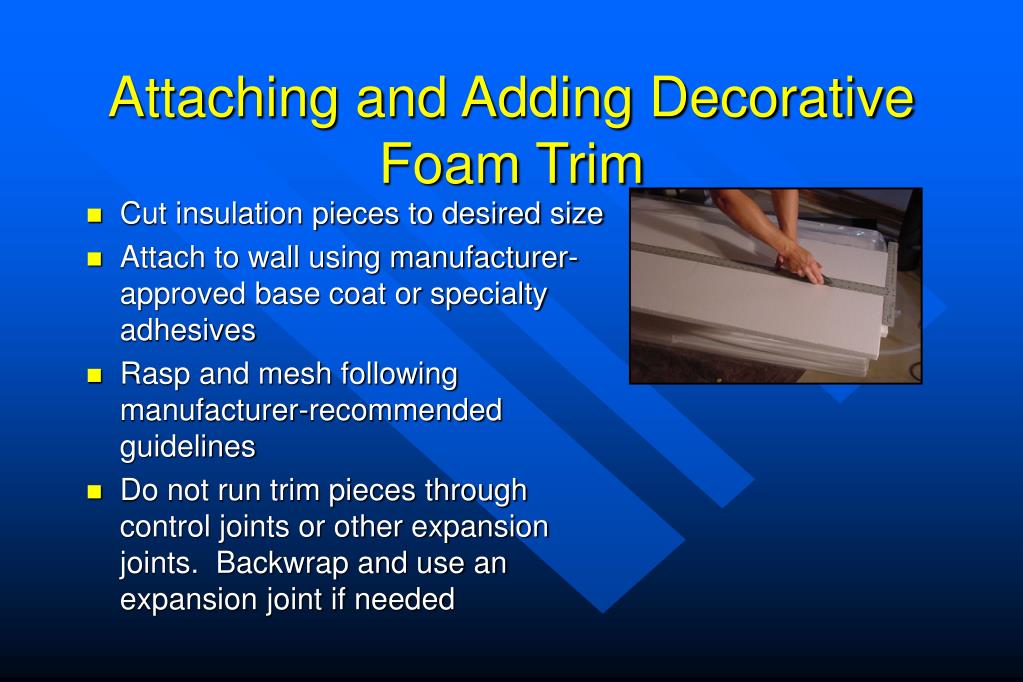 Attaching and Adding Decorative Foam Trim

- Cut insulation pieces to desired size
- Attach to wall using manufacturer-approved base coat or specialty adhesives
- Rasp and mesh following manufacturer-recommended guidelines
- Do not run trim pieces through control joints or other expansion joints. Backwrap and use an expansion joint if needed